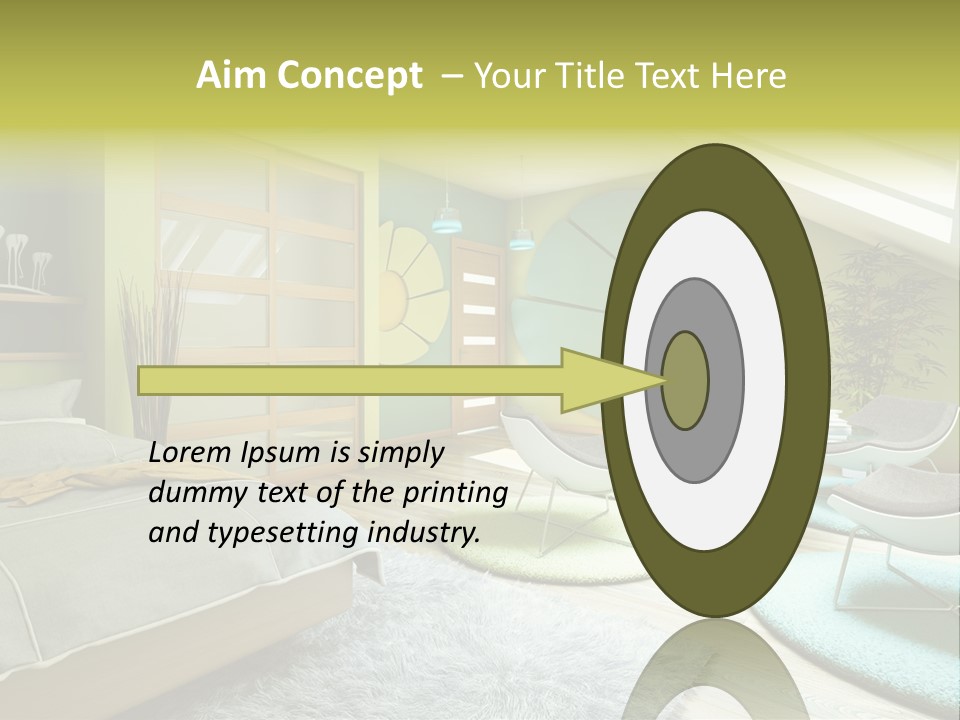 Aim Concept – Your Title Text Here

Lorem Ipsum is simply dummy text of the printing and typesetting industry.